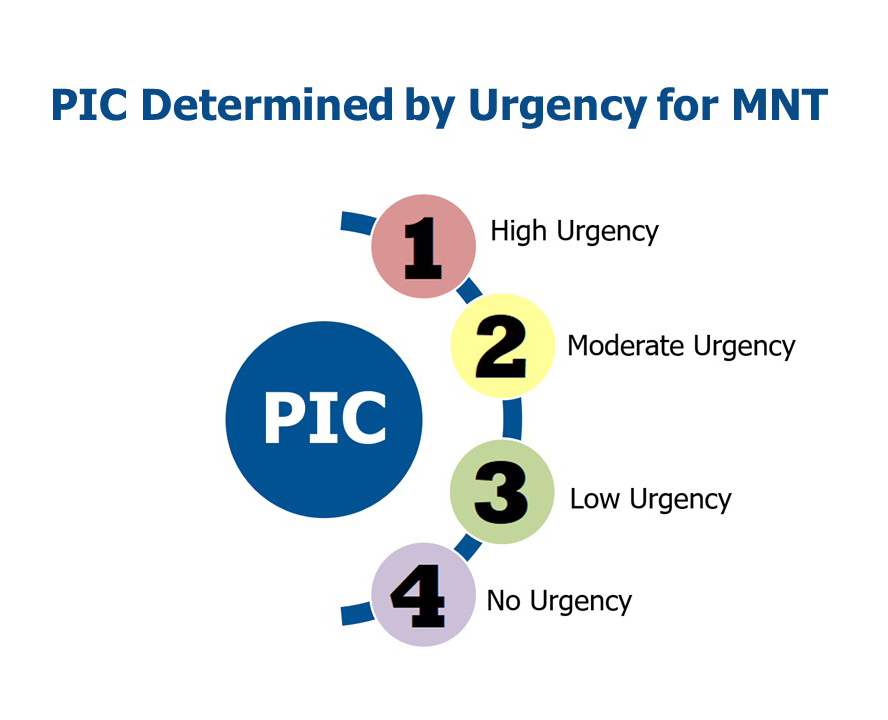 PIC Determined by Urgency for MNT

PIC

1 High Urgency

2 Moderate Urgency

3 Low Urgency

4 No Urgency